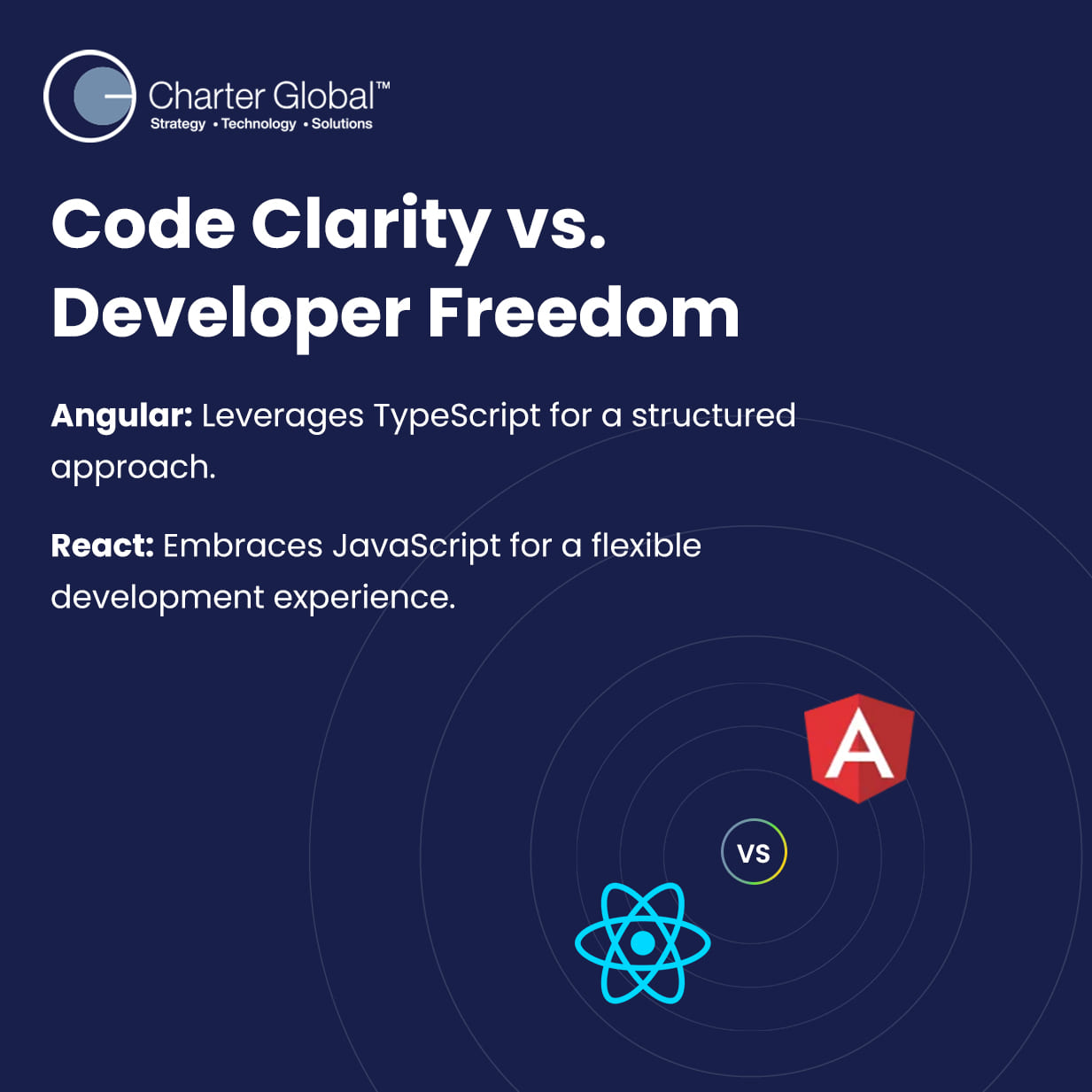 Charter Global™
Strategy • Technology • Solutions

Code Clarity vs. Developer Freedom

Angular: Leverages TypeScript for a structured approach.

React: Embraces JavaScript for a flexible development experience.

A

VS